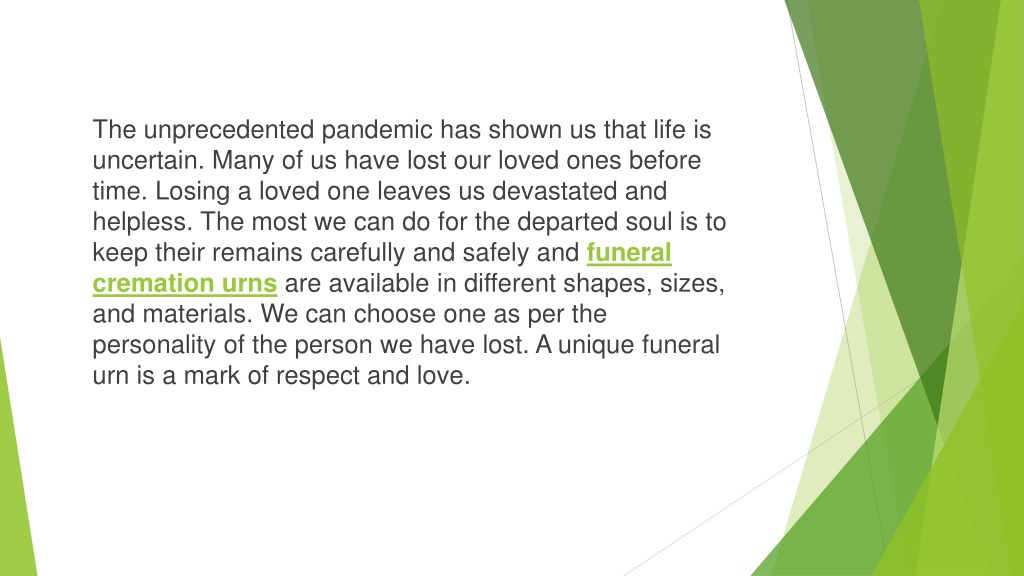 The unprecedented pandemic has shown us that life is uncertain. Many of us have lost our loved ones before time. Losing a loved one leaves us devastated and helpless. The most we can do for the departed soul is to keep their remains carefully and safely and funeral cremation urns are available in different shapes, sizes, and materials. We can choose one as per the personality of the person we have lost. A unique funeral urn is a mark of respect and love.